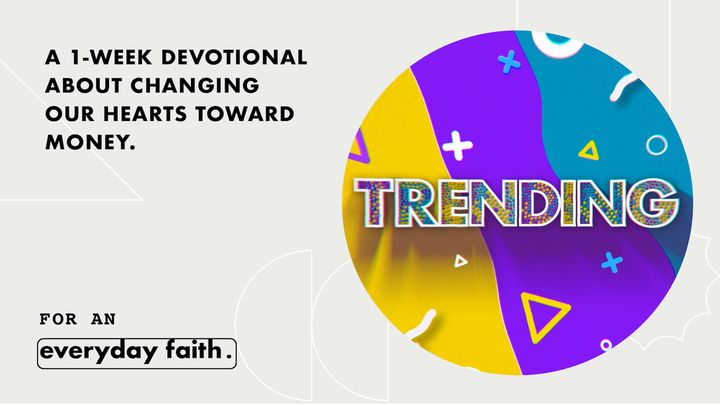 A 1-WEEK DEVOTIONAL ABOUT CHANGING OUR HEARTS TOWARD MONEY.

TRENDING

FOR AN

everyday faith.